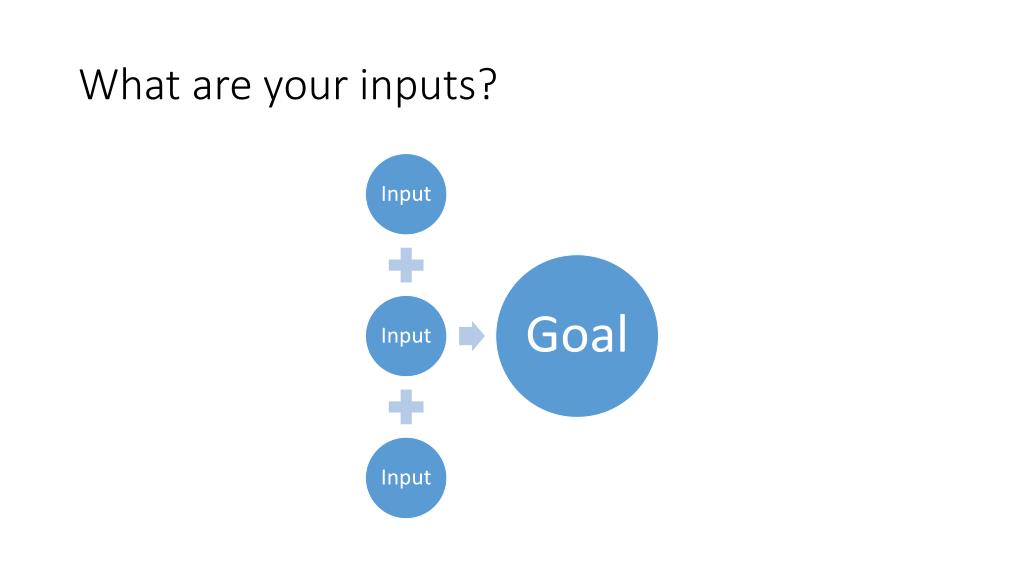 What are your inputs?

Input

Input

Input

Goal